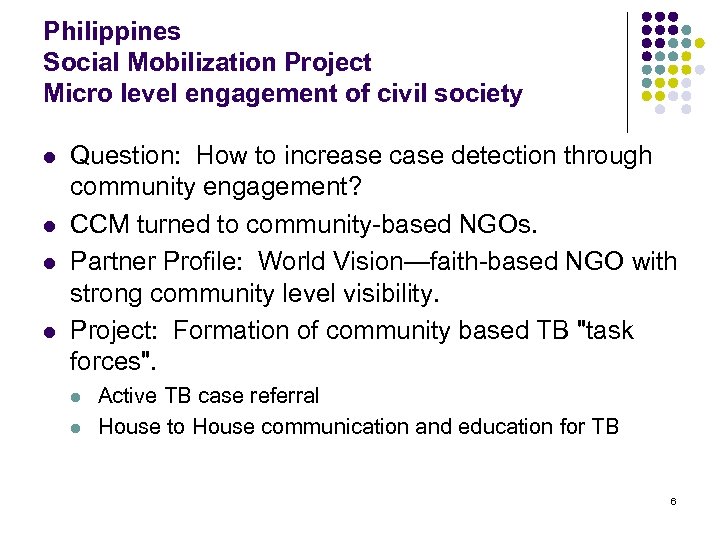 Philippines
Social Mobilization Project
Micro level engagement of civil society

- Question: How to increase case detection through community engagement?
- CCM turned to community-based NGOs.
- Partner Profile: World Vision—faith-based NGO with strong community level visibility.
- Project: Formation of community based TB "task forces".
  - Active TB case referral
  - House to House communication and education for TB

6